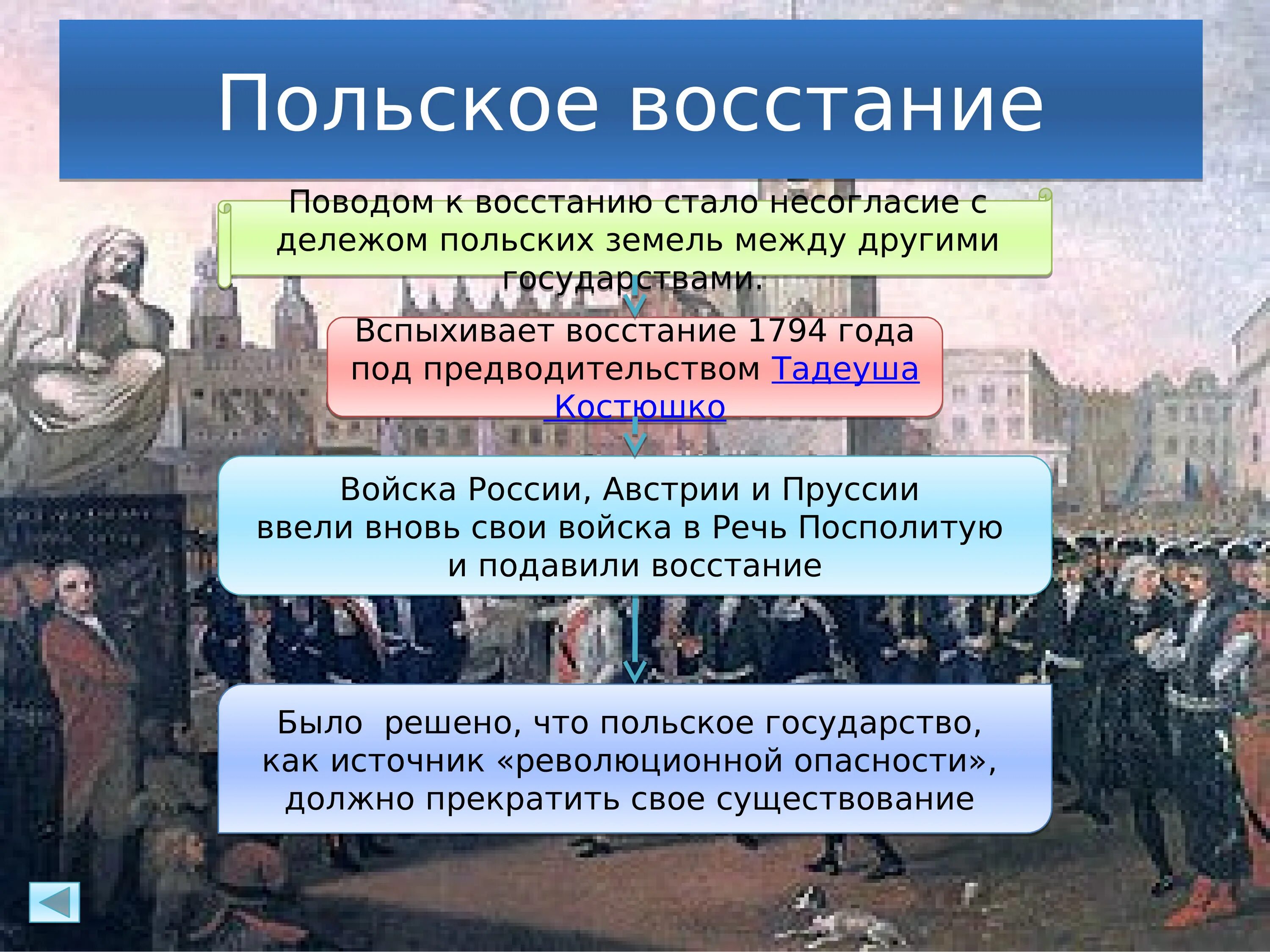 Польское восстание

Поводом к восстанию стало несогласие с дележом польских земель между другими государствами.

Вспыхивает восстание 1794 года под предводительством Тадеуша Костюшко

Войска России, Австрии и Пруссии ввели вновь свои войска в Речь Посполитую и подавили восстание

Было  решено, что польское государство, как источник «революционной опасности», должно прекратить свое существование